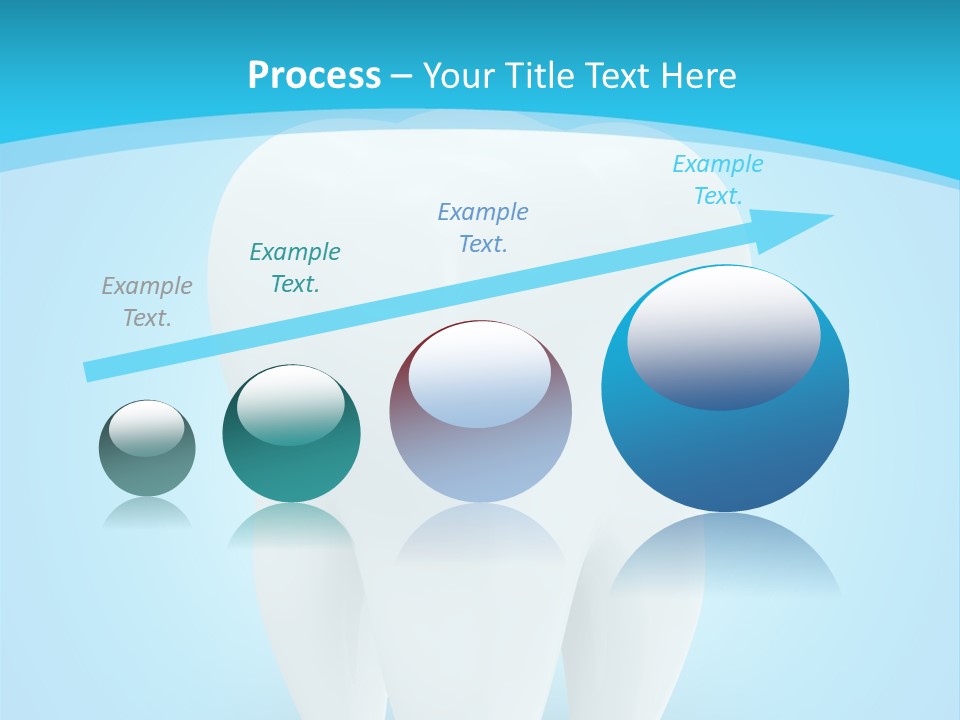 Process – Your Title Text Here

Example Text.

Example Text.

Example Text.

Example Text.